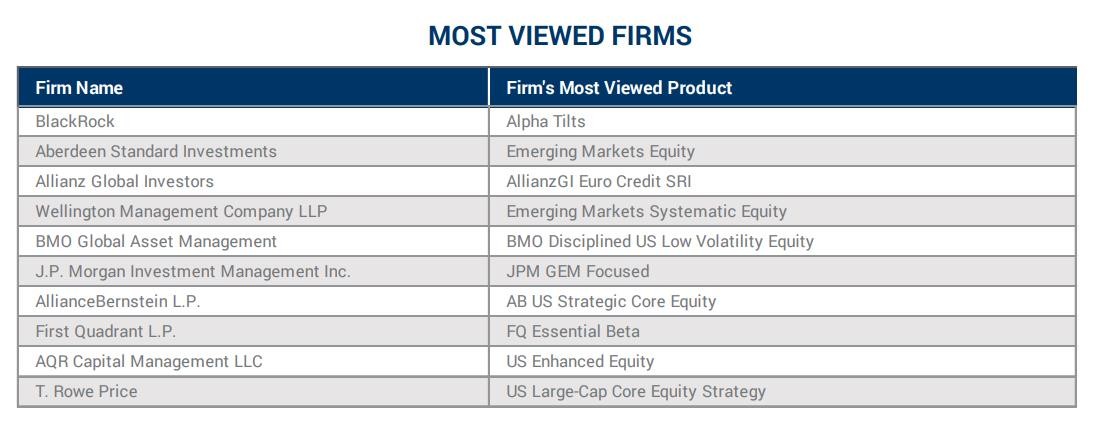 MOST VIEWED FIRMS

| Firm Name | Firm's Most Viewed Product |
|---|---|
| BlackRock | Alpha Tilts |
| Aberdeen Standard Investments | Emerging Markets Equity |
| Allianz Global Investors | AllianzGI Euro Credit SRI |
| Wellington Management Company LLP | Emerging Markets Systematic Equity |
| BMO Global Asset Management | BMO Disciplined US Low Volatility Equity |
| J.P. Morgan Investment Management Inc. | JPM GEM Focused |
| AllianceBernstein L.P. | AB US Strategic Core Equity |
| First Quadrant L.P. | FQ Essential Beta |
| AQR Capital Management LLC | US Enhanced Equity |
| T. Rowe Price | US Large-Cap Core Equity Strategy |